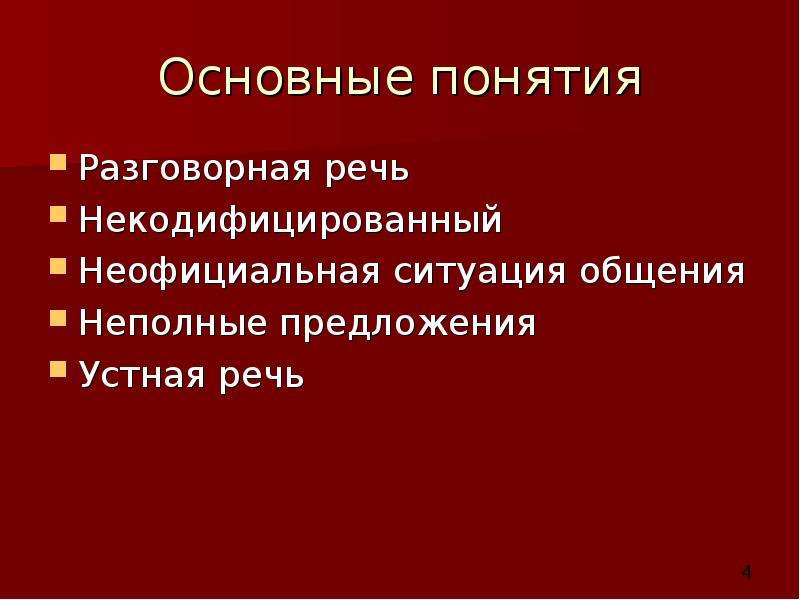 Основные понятия

- Разговорная речь
- Некодифицированный
- Неофициальная ситуация общения
- Неполные предложения
- Устная речь

4